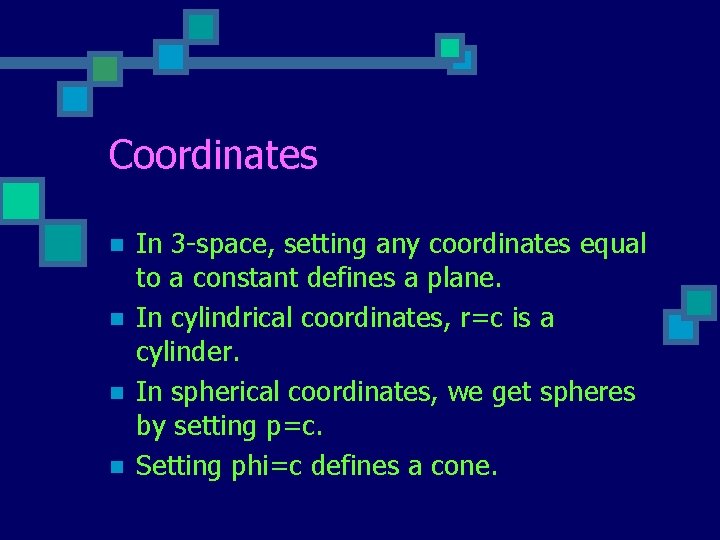 Coordinates

• In 3-space, setting any coordinates equal to a constant defines a plane.
• In cylindrical coordinates, r=c is a cylinder.
• In spherical coordinates, we get spheres by setting p=c.
• Setting phi=c defines a cone.